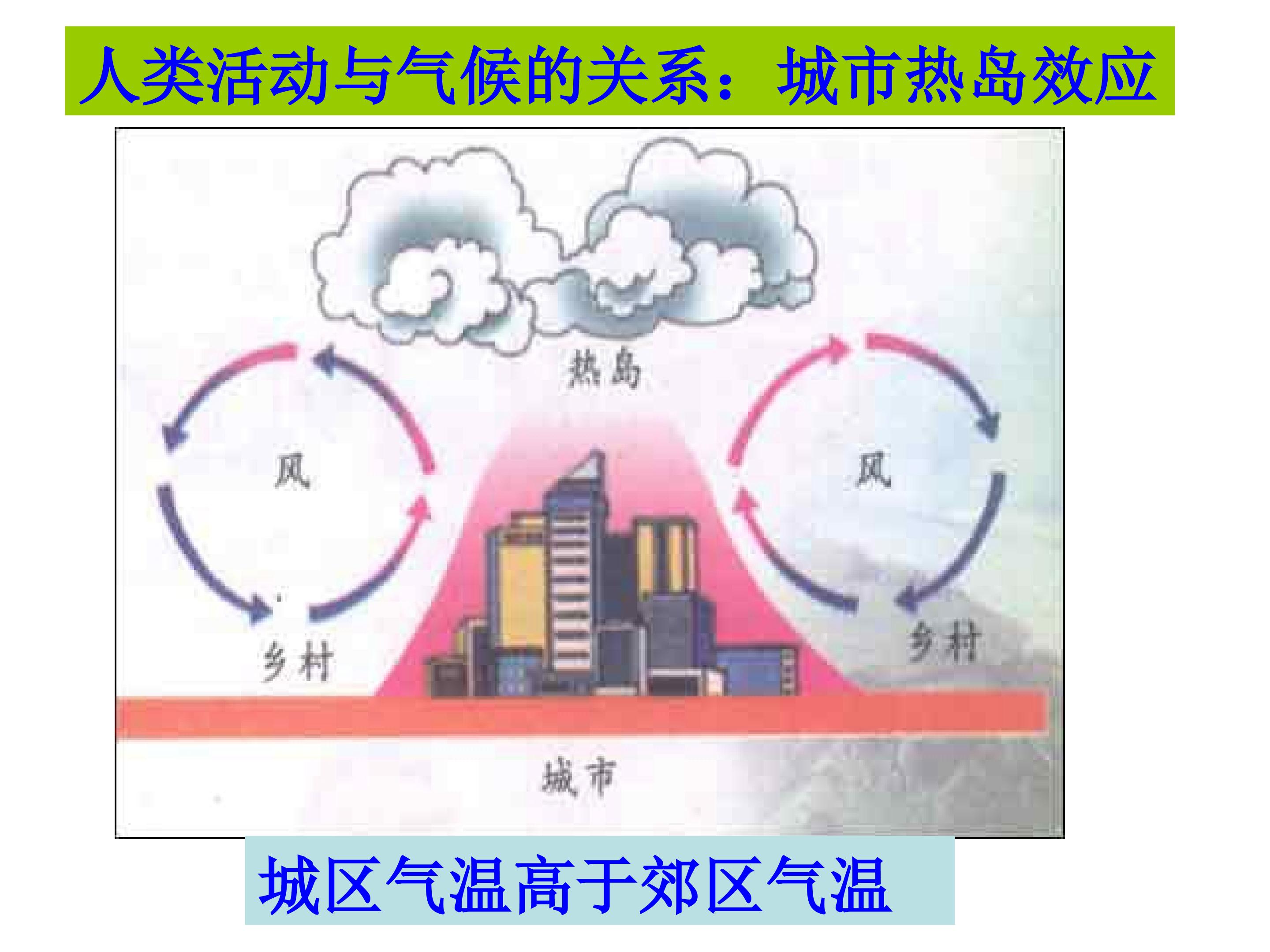 人类活动与气候的关系：城市热岛效应

热岛

风

风

乡村

乡村

城市

城区气温高于郊区气温